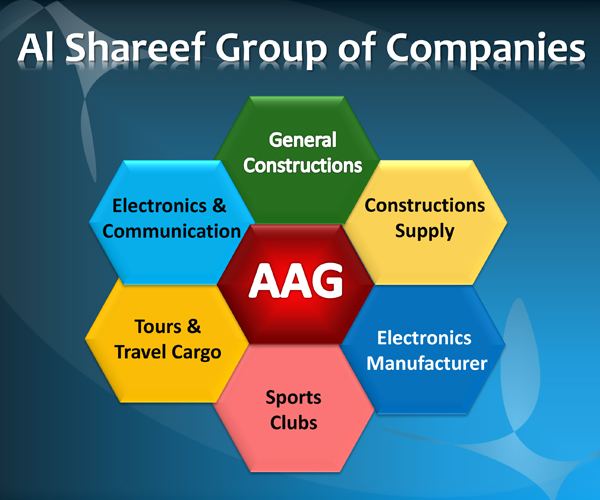 Al Shareef Group of Companies

General Constructions

Electronics & Communication

Constructions Supply

AAG

Tours & Travel Cargo

Electronics Manufacturer

Sports Clubs